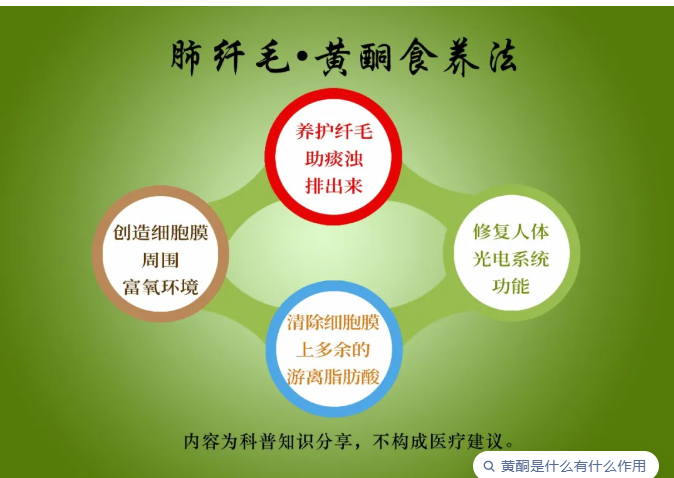 肺纤毛•黄酮食养法

养护纤毛
助痰浊
排出来

创造细胞膜
周围
富氧环境

修复人体
光电系统
功能

清除细胞膜
上多余的
游离脂肪酸

内容为科普知识分享，不构成医疗建议。

黄酮是什么有什么作用